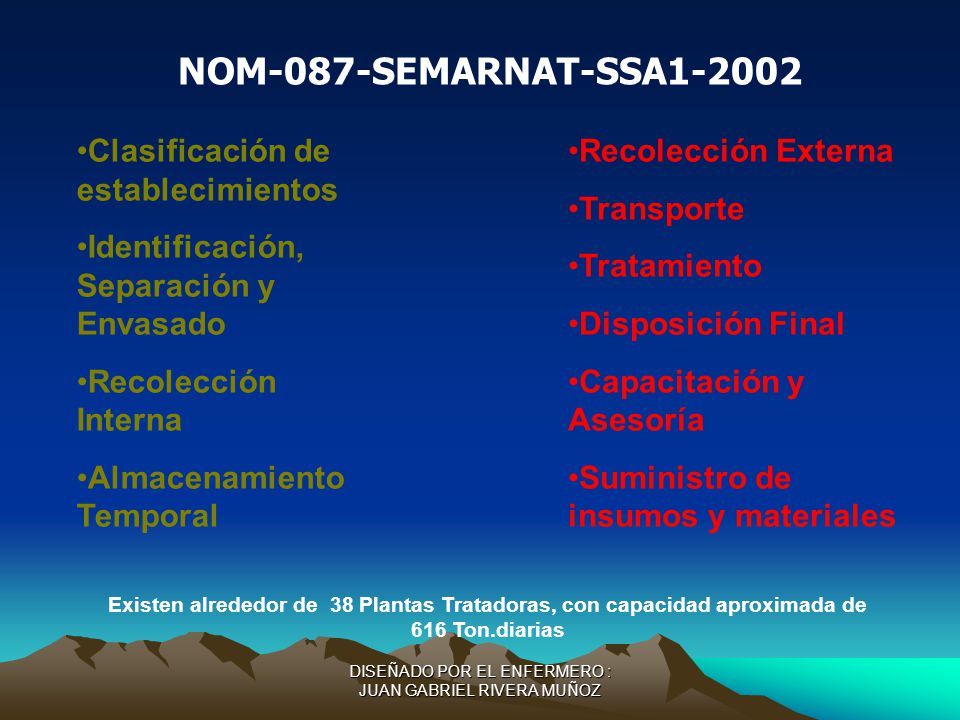 NOM-087-SEMARNAT-SSA1-2002

•Clasificación de establecimientos

•Identificación, Separación y Envasado

•Recolección Interna

•Almacenamiento Temporal

•Recolección Externa

•Transporte

•Tratamiento

•Disposición Final

•Capacitación y Asesoría

•Suministro de insumos y materiales

Existen alrededor de 38 Plantas Tratadoras, con capacidad aproximada de 616 Ton.diarias

DISEÑADO POR EL ENFERMERO : JUAN GABRIEL RIVERA MUÑOZ